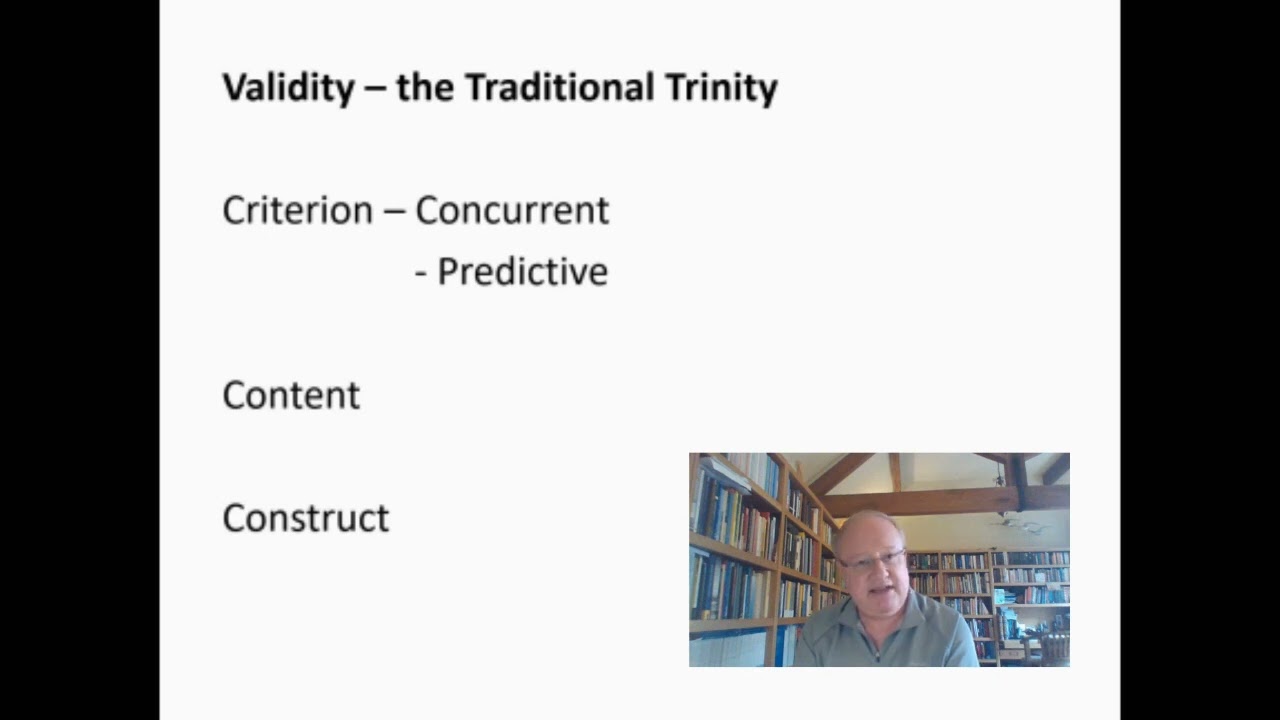 Validity – the Traditional Trinity

Criterion – Concurrent
- Predictive

Content

Construct